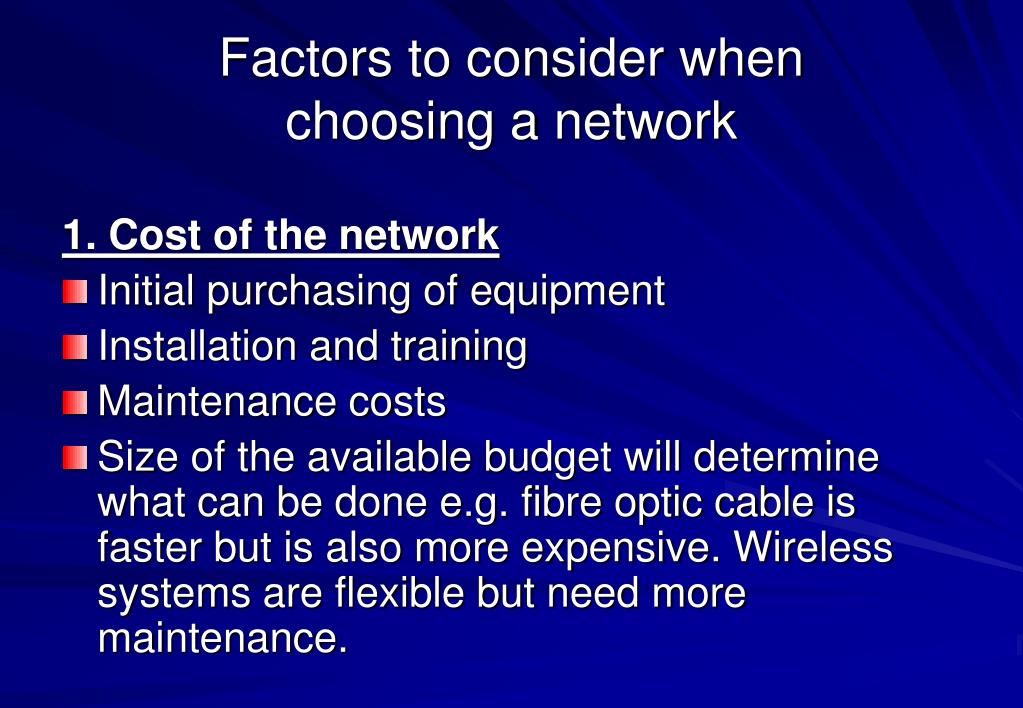 Factors to consider when choosing a network

1. Cost of the network

Initial purchasing of equipment

Installation and training

Maintenance costs

Size of the available budget will determine what can be done e.g. fibre optic cable is faster but is also more expensive. Wireless systems are flexible but need more maintenance.